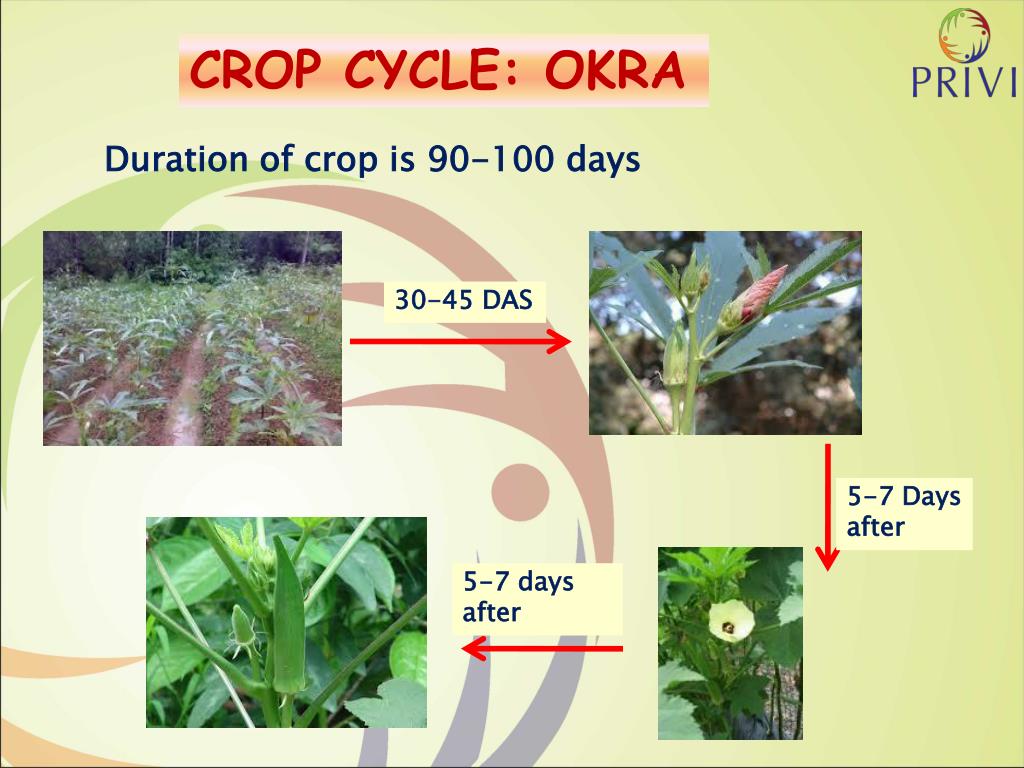 CROP CYCLE: OKRA

PRIVI

Duration of crop is 90-100 days

30-45 DAS

5-7 Days after

5-7 days after